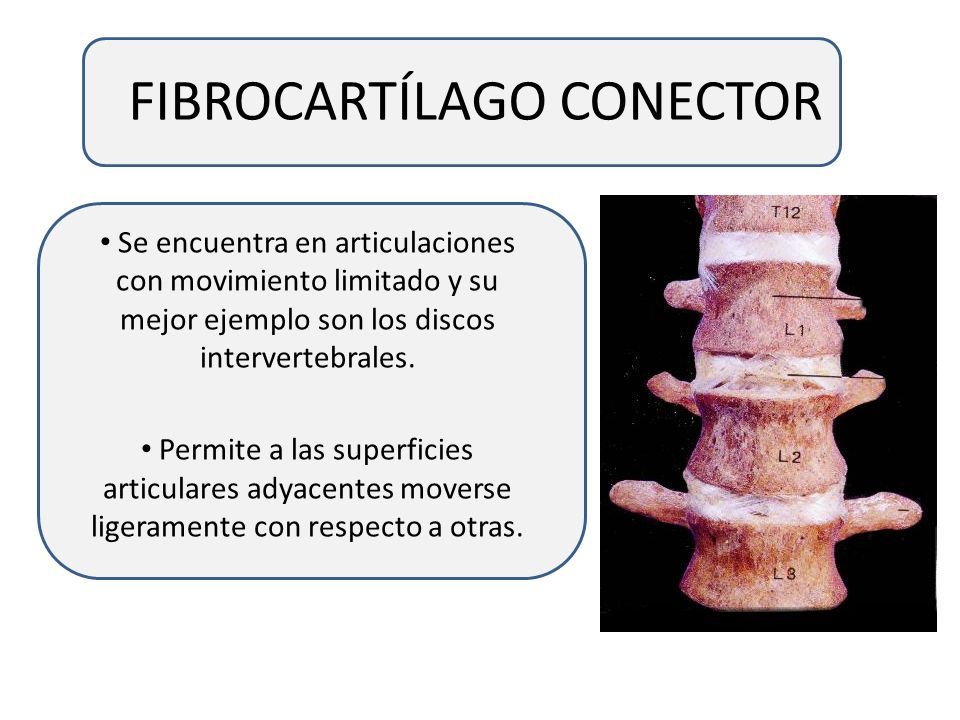 FIBROCARTÍLAGO CONECTOR

• Se encuentra en articulaciones con movimiento limitado y su mejor ejemplo son los discos intervertebrales.

• Permite a las superficies articulares adyacentes moverse ligeramente con respecto a otras.

T12

L1

L2

L3